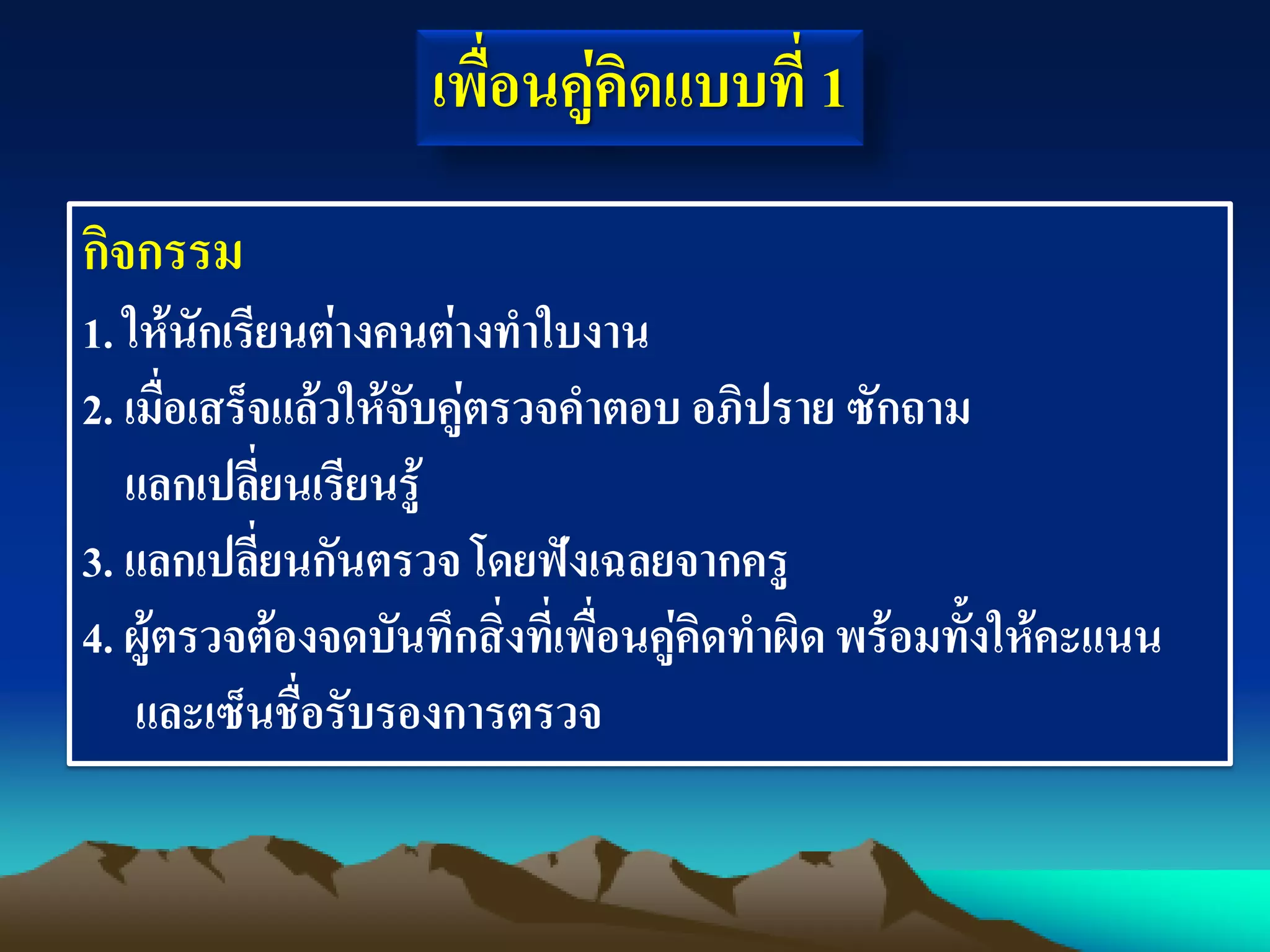 เพื่อนคู่คิดแบบที่ 1

กิจกรรม

1. ให้นักเรียนต่างคนต่างทำใบงาน

2. เมื่อเสร็จแล้วให้จับคู่ตรวจคำตอบ อภิปราย ซักถาม แลกเปลี่ยนเรียนรู้

3. แลกเปลี่ยนกันตรวจ โดยฟังเฉลยจากครู

4. ผู้ตรวจต้องจดบันทึกสิ่งที่เพื่อนคู่คิดทำผิด พร้อมทั้งให้คะแนน และเซ็นชื่อรับรองการตรวจ